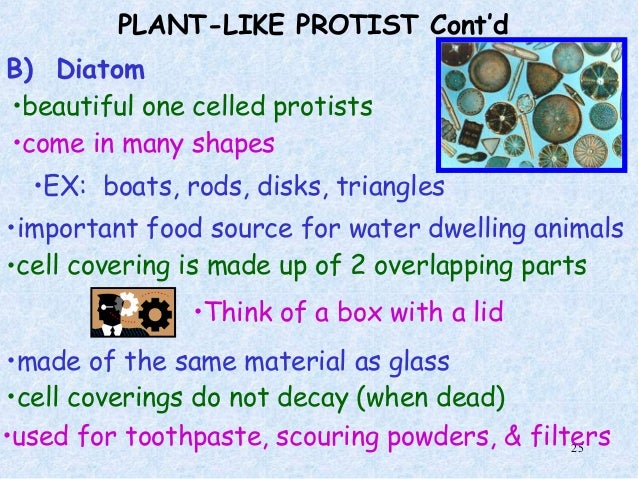 PLANT-LIKE PROTIST Cont'd

B) Diatom

•beautiful one celled protists

•come in many shapes

•EX: boats, rods, disks, triangles

•important food source for water dwelling animals

•cell covering is made up of 2 overlapping parts

•Think of a box with a lid

•made of the same material as glass

•cell coverings do not decay (when dead)

•used for toothpaste, scouring powders, & filters

25